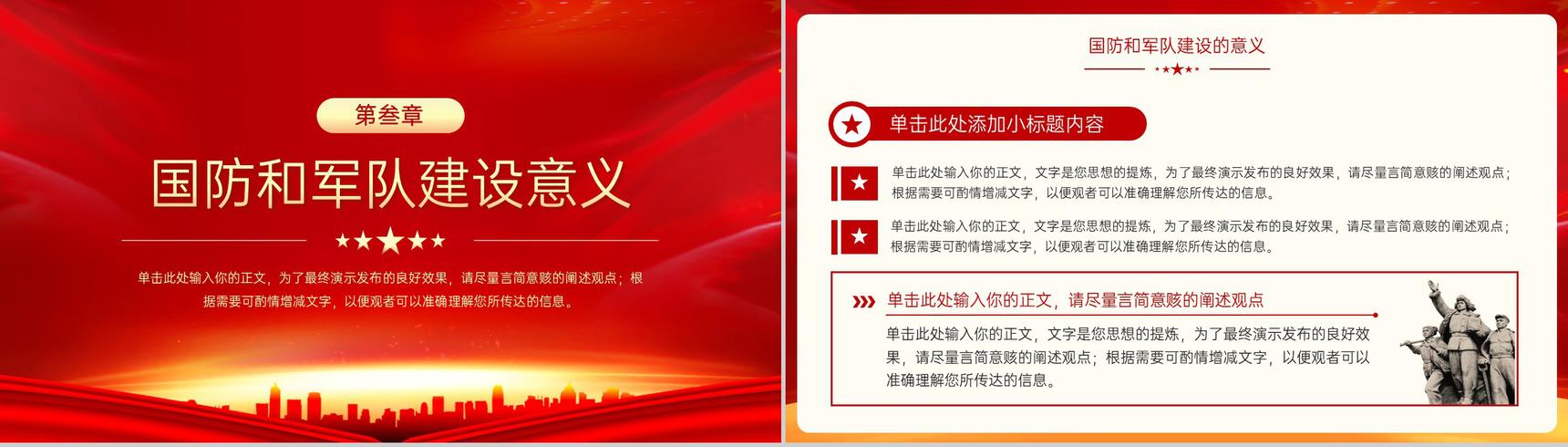 第叁章

国防和军队建设意义

单击此处输入你的正文，为了最终演示发布的良好效果，请尽量言简意赅的阐述观点；根据需要可酌情增减文字，以便观者可以准确理解您所传达的信息。

国防和军队建设的意义

单击此处添加小标题内容

单击此处输入你的正文，文字是您思想的提炼，为了最终演示发布的良好效果，请尽量言简意赅的阐述观点；根据需要可酌情增减文字，以便观者可以准确理解您所传达的信息。

单击此处输入你的正文，文字是您思想的提炼，为了最终演示发布的良好效果，请尽量言简意赅的阐述观点；根据需要可酌情增减文字，以便观者可以准确理解您所传达的信息。

单击此处输入你的正文，请尽量言简意赅的阐述观点

单击此处输入你的正文，文字是您思想的提炼，为了最终演示发布的良好效果，请尽量言简意赅的阐述观点；根据需要可酌情增减文字，以便观者可以准确理解您所传达的信息。